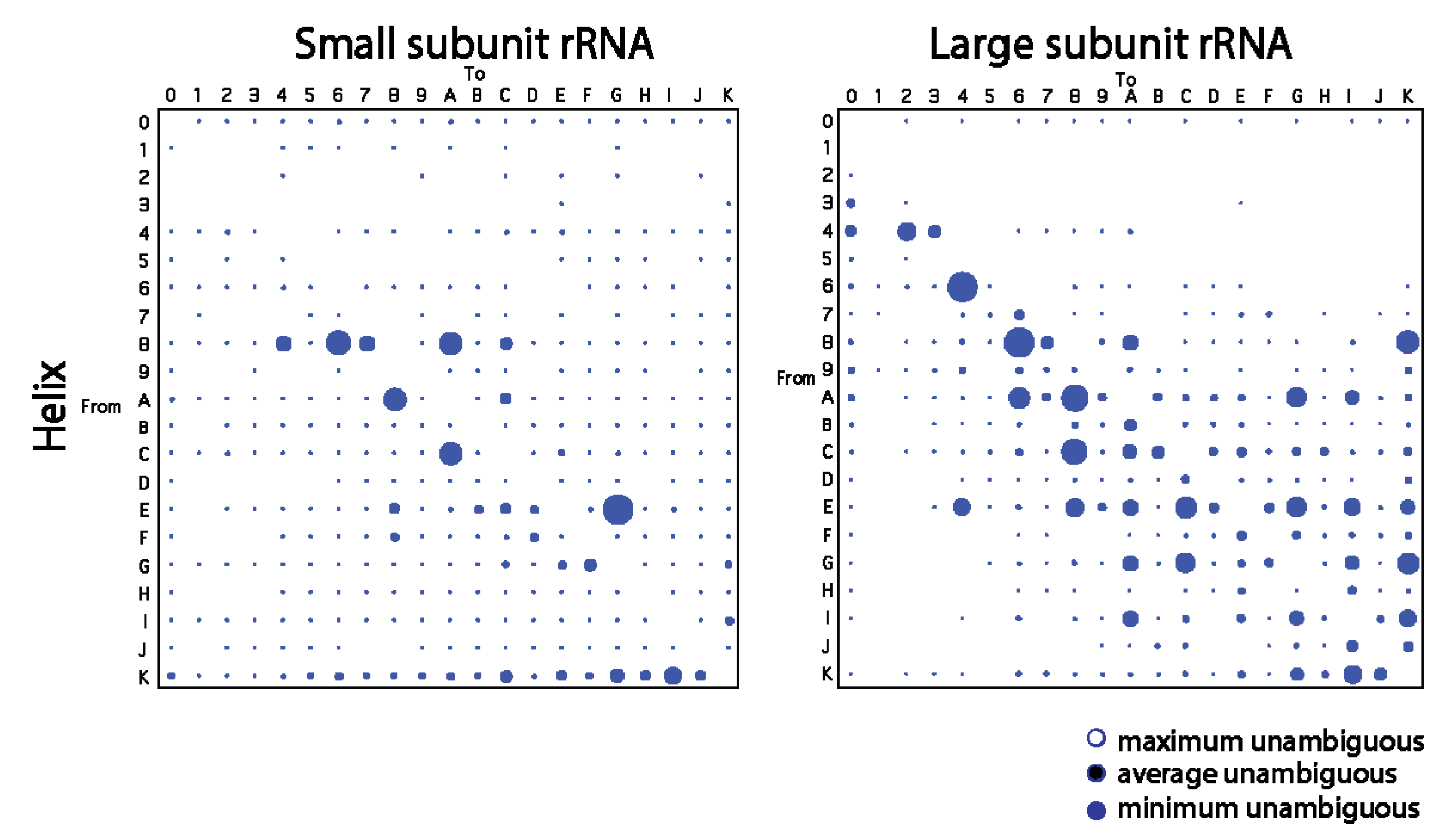 Small subunit rRNA

To

0 1 2 3 4 5 6 7 8 9 A B C D E F G H I J K

Helix

From

0
1
2
3
4
5
6
7
8
9
A
B
C
D
E
F
G
H
I
J
K

Large subunit rRNA

To

0 1 2 3 4 5 6 7 8 9 A B C D E F G H I J K

From

0
1
2
3
4
5
6
7
8
9
A
B
C
D
E
F
G
H
I
J
K

maximum unambiguous
average unambiguous
minimum unambiguous